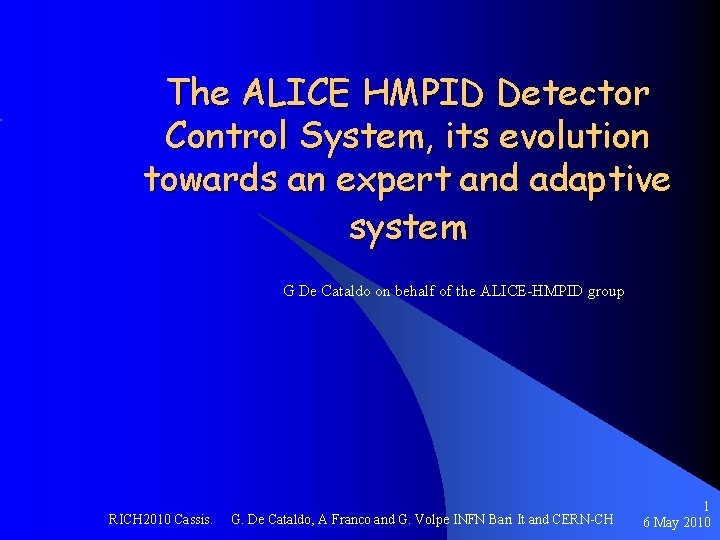 The ALICE HMPID Detector Control System, its evolution towards an expert and adaptive system

G De Cataldo on behalf of the ALICE-HMPID group

RICH2010 Cassis. G. De Cataldo, A Franco and G. Volpe INFN Bari It and CERN-CH

1
6 May 2010